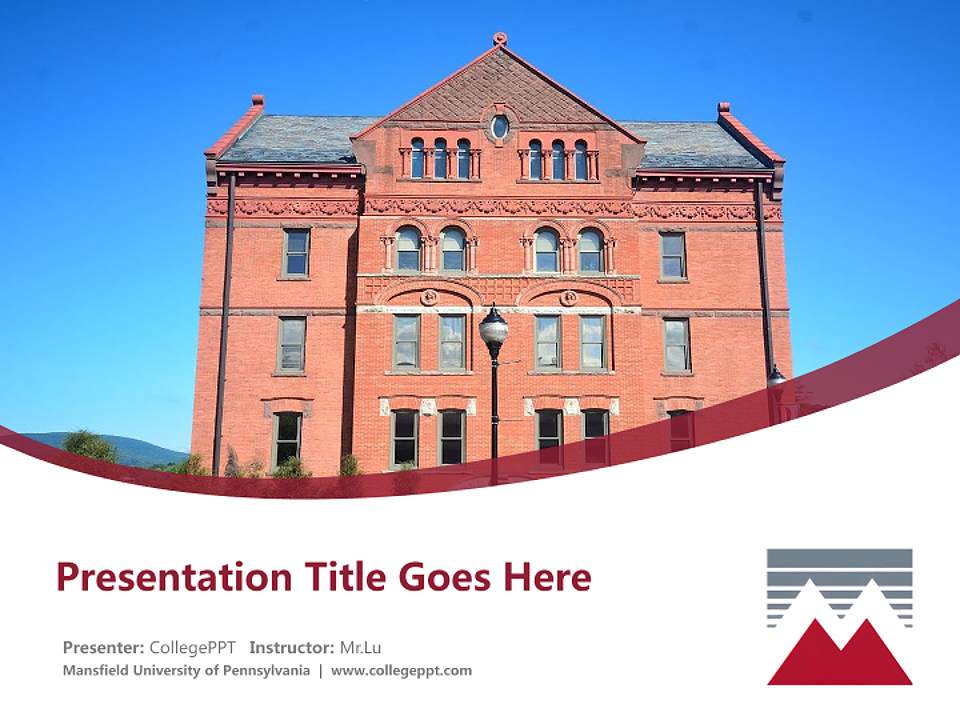 Presentation Title Goes Here

Presenter: CollegePPT Instructor: Mr.Lu
Mansfield University of Pennsylvania | www.collegeppt.com